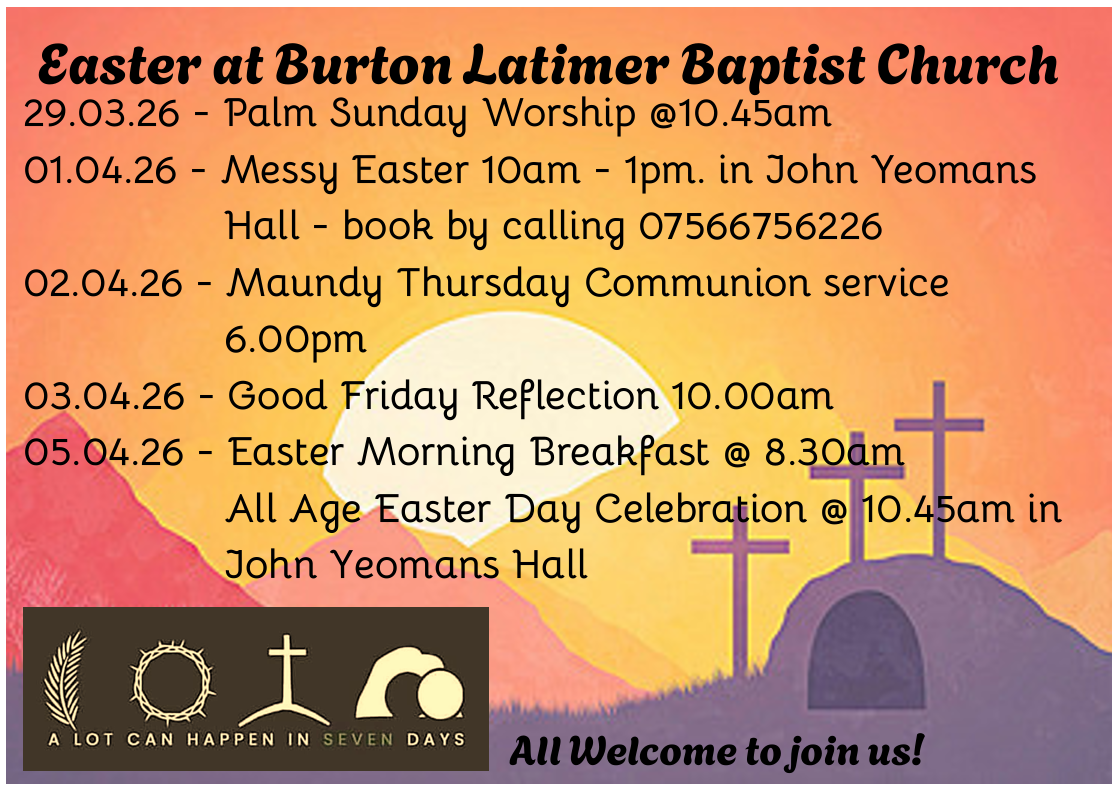 Easter at Burton Latimer Baptist Church

29.03.26 - Palm Sunday Worship @10.45am

01.04.26 - Messy Easter 10am - 1pm. in John Yeomans Hall - book by calling 07566756226

02.04.26 - Maundy Thursday Communion service 6.00pm

03.04.26 - Good Friday Reflection 10.00am

05.04.26 - Easter Morning Breakfast @ 8.30am
All Age Easter Day Celebration @ 10.45am in John Yeomans Hall

A LOT CAN HAPPEN IN SEVEN DAYS

All Welcome to join us!